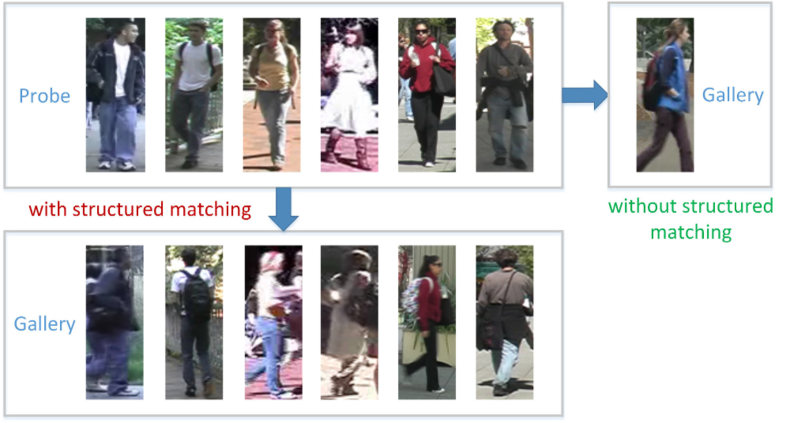 Probe

Gallery

with structured matching

without structured matching

Gallery